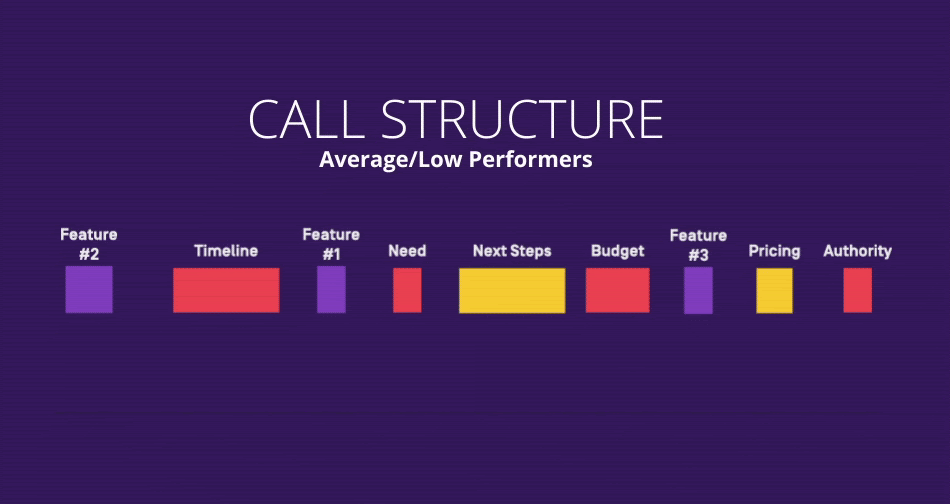 CALL STRUCTURE
Average/Low Performers

Feature #2

Timeline

Feature #1

Need

Next Steps

Budget

Feature #3

Pricing

Authority